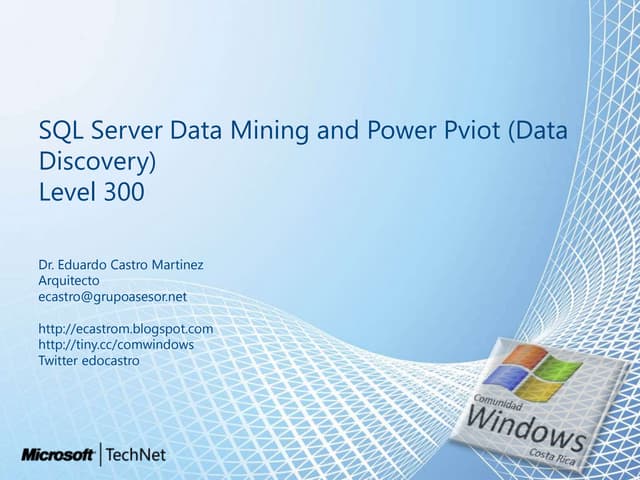 SQL Server Data Mining and Power Pviot (Data Discovery)
Level 300

Dr. Eduardo Castro Martinez
Arquitecto
ecastro@grupoasesor.net

http://ecastrom.blogspot.com
http://tiny.cc/comwindows
Twitter edocastro

Comunidad
Windows
Costa Rica

Microsoft | TechNet